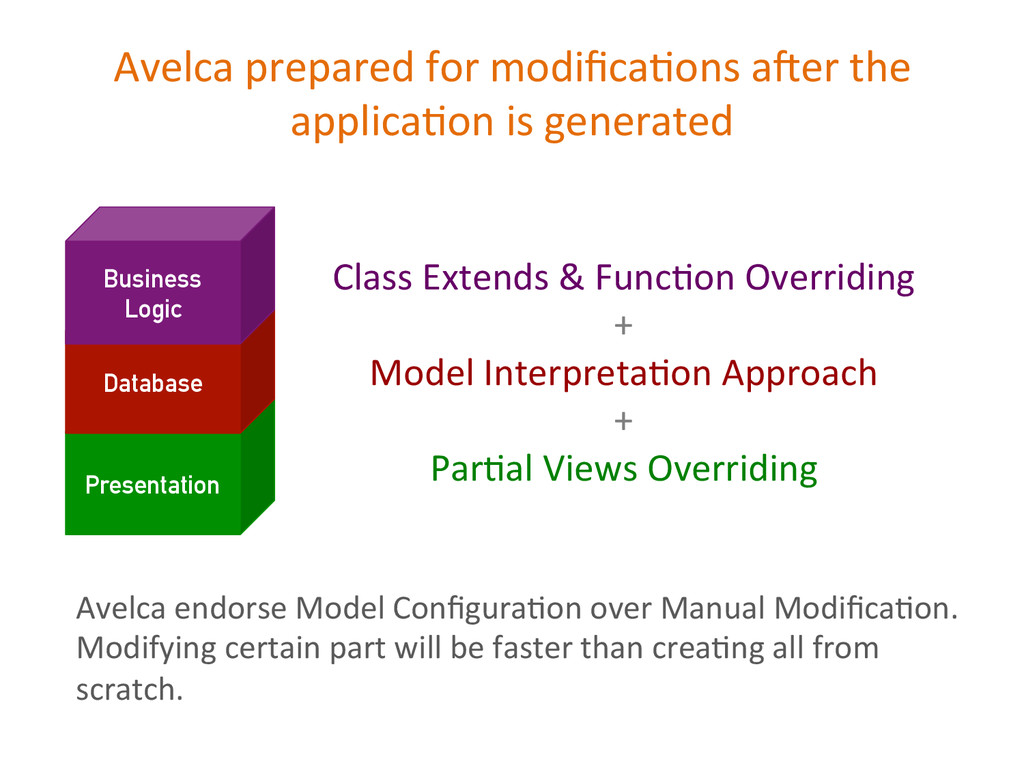 Avelca prepared for modifications after the application is generated

Business Logic

Database

Presentation

Class Extends & Function Overriding
+
Model Interpretation Approach
+
Partial Views Overriding

Avelca endorse Model Configuration over Manual Modification. Modifying certain part will be faster than creating all from scratch.